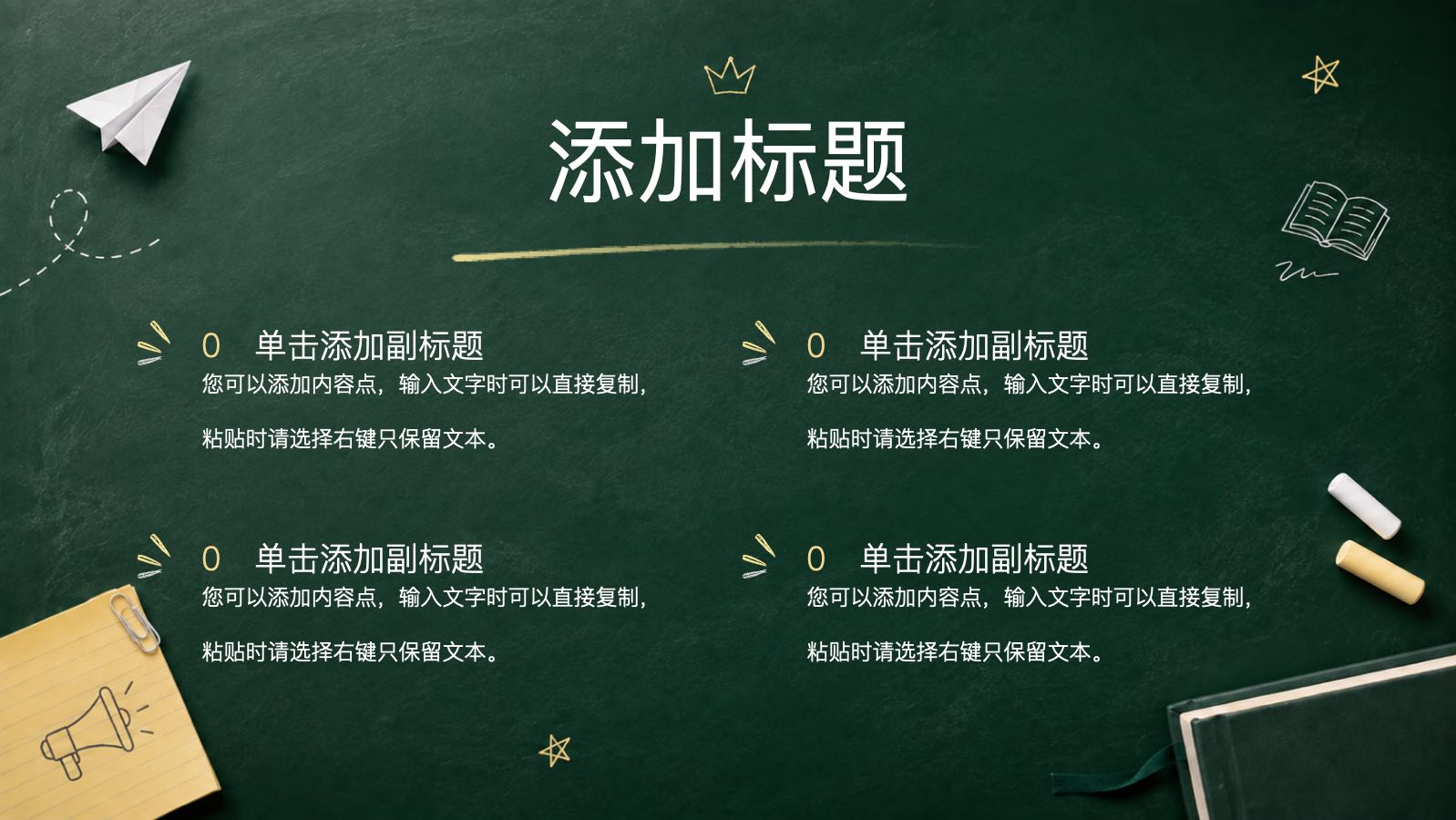 添加标题

0 单击添加副标题
您可以添加内容点，输入文字时可以直接复制，

粘贴时请选择右键只保留文本。

0 单击添加副标题
您可以添加内容点，输入文字时可以直接复制，

粘贴时请选择右键只保留文本。

0 单击添加副标题
您可以添加内容点，输入文字时可以直接复制，

粘贴时请选择右键只保留文本。

0 单击添加副标题
您可以添加内容点，输入文字时可以直接复制，

粘贴时请选择右键只保留文本。